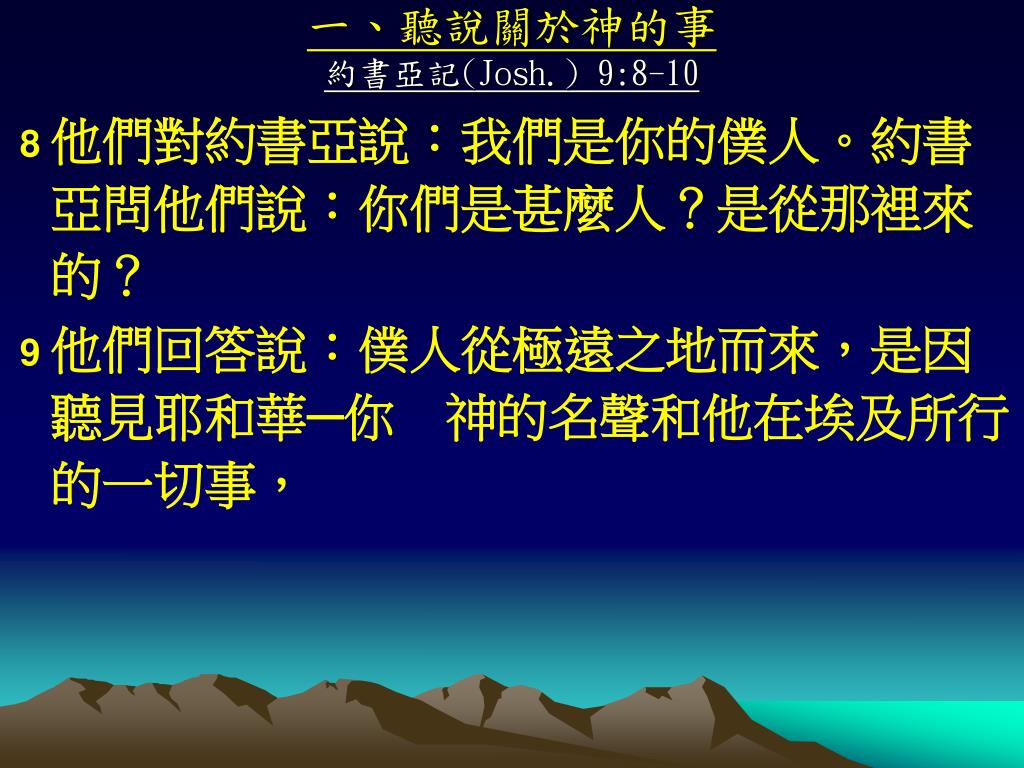 一、聽說關於神的事
約書亞記(Josh.) 9:8-10

8 他們對約書亞說：我們是你的僕人。約書亞問他們說：你們是甚麼人？是從那裡來的？

9 他們回答說：僕人從極遠之地而來，是因聽見耶和華─你　神的名聲和他在埃及所行的一切事，